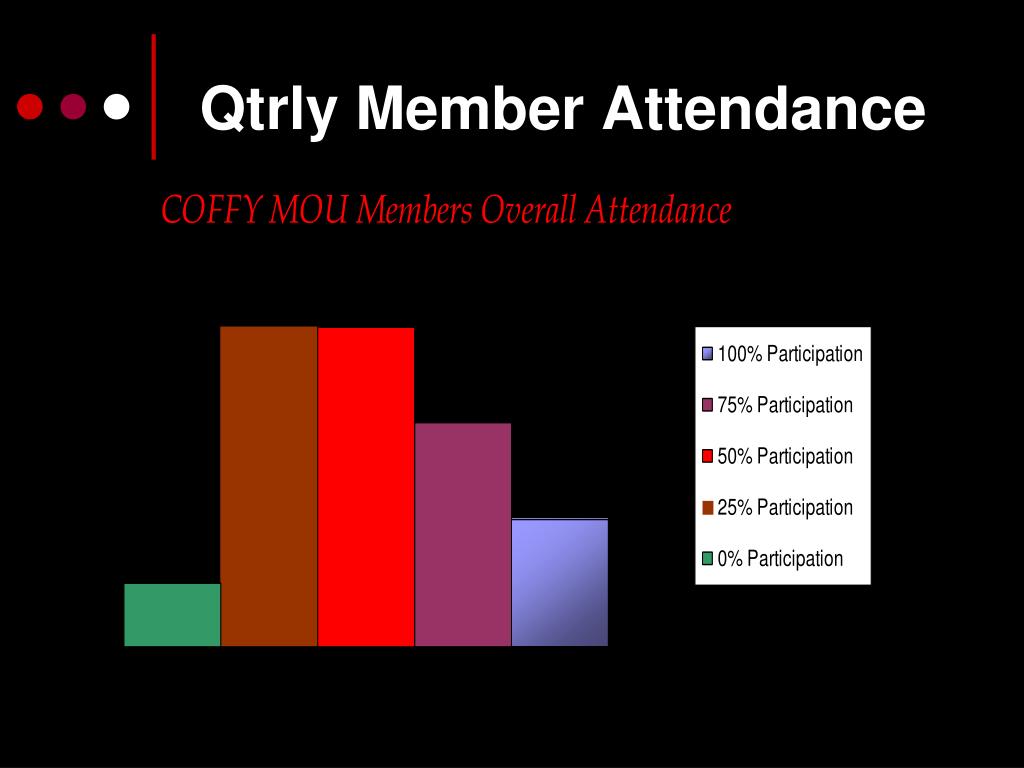 Qtrly Member Attendance

COFFY MOU Members Overall Attendance

100% Participation
75% Participation
50% Participation
25% Participation
0% Participation